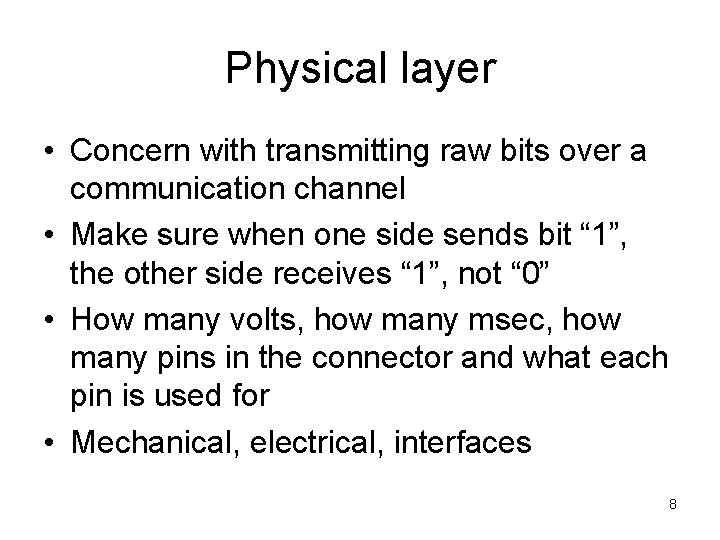 Physical layer

• Concern with transmitting raw bits over a communication channel

• Make sure when one side sends bit “1”, the other side receives “1”, not “0”

• How many volts, how many msec, how many pins in the connector and what each pin is used for

• Mechanical, electrical, interfaces

8